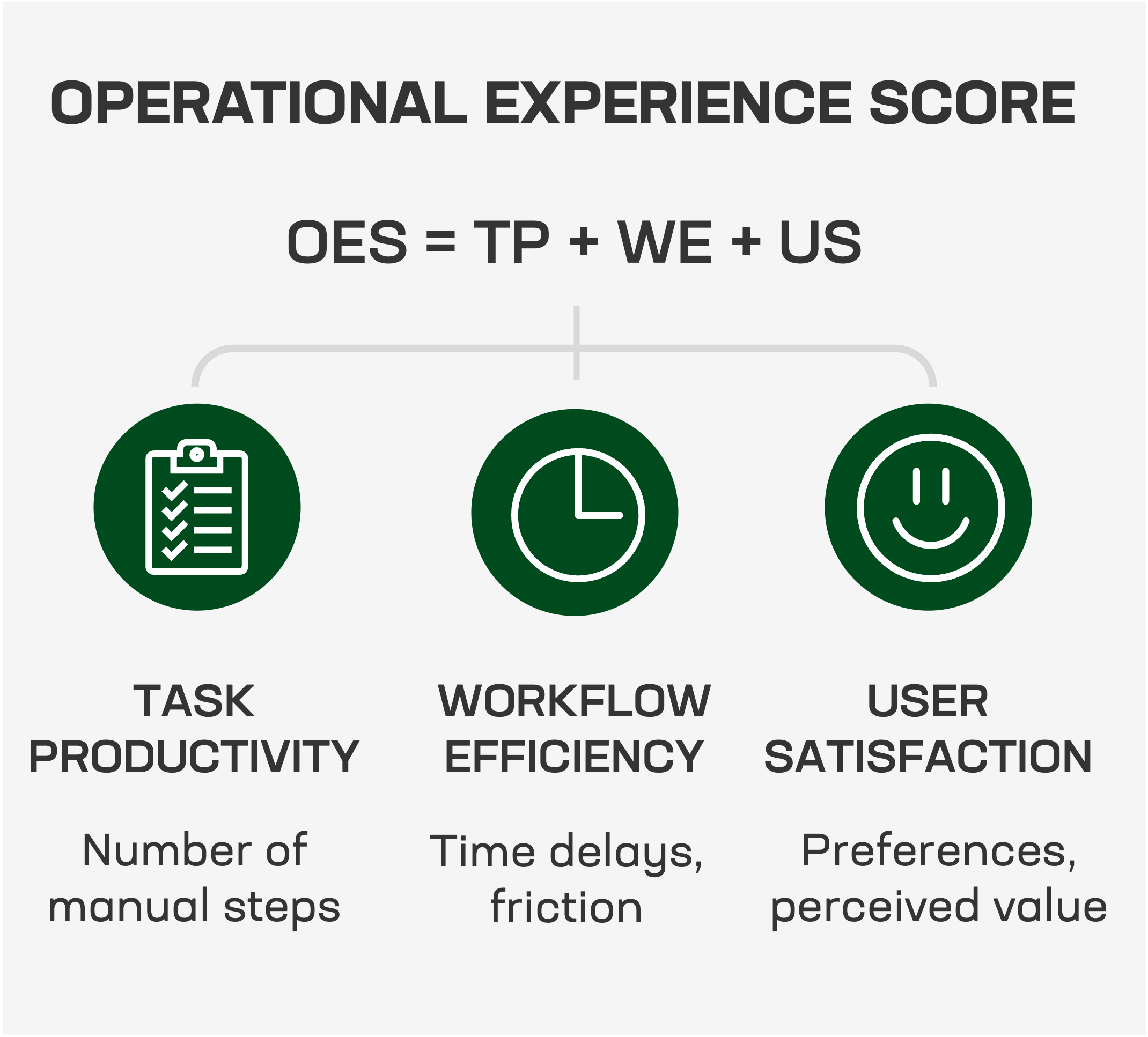 OPERATIONAL EXPERIENCE SCORE

OES = TP + WE + US

TASK PRODUCTIVITY

Number of manual steps

WORKFLOW EFFICIENCY

Time delays, friction

USER SATISFACTION

Preferences, perceived value